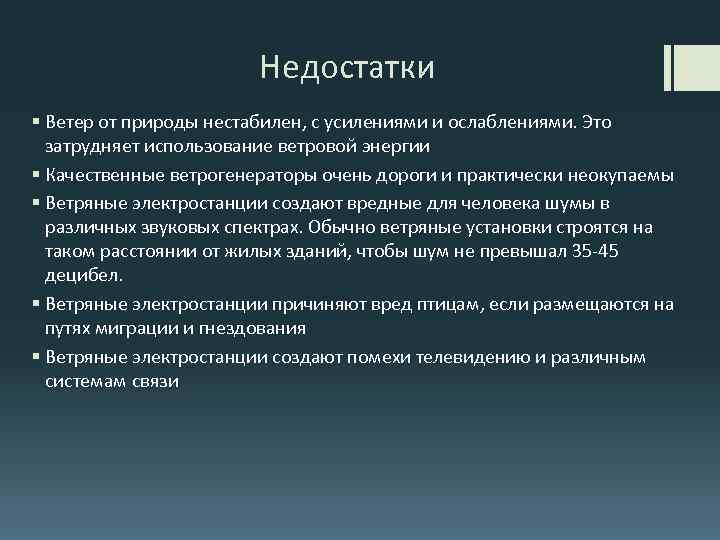 Недостатки

▪ Ветер от природы нестабилен, с усилениями и ослаблениями. Это затрудняет использование ветровой энергии

▪ Качественные ветрогенераторы очень дороги и практически неокупаемы

▪ Ветряные электростанции создают вредные для человека шумы в различных звуковых спектрах. Обычно ветряные установки строятся на таком расстоянии от жилых зданий, чтобы шум не превышал 35-45 децибел.

▪ Ветряные электростанции причиняют вред птицам, если размещаются на путях миграции и гнездования

▪ Ветряные электростанции создают помехи телевидению и различным системам связи